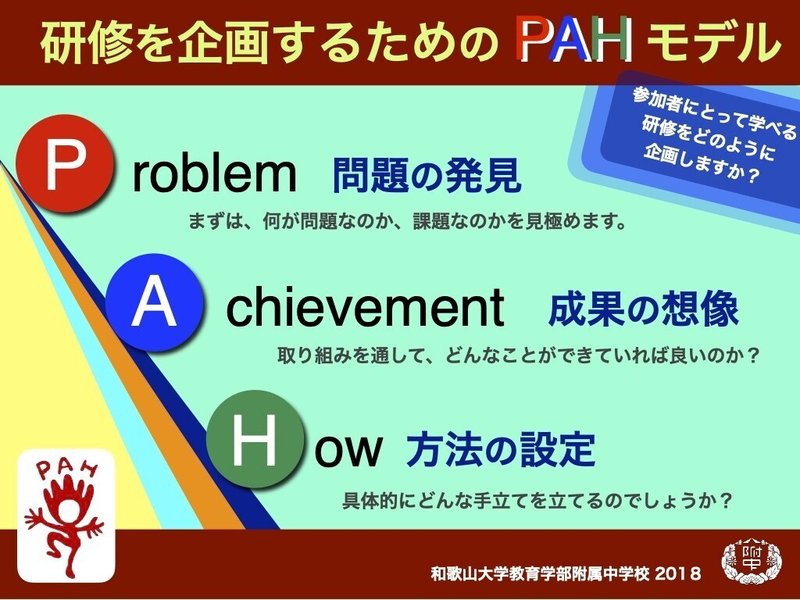 研修を企画するための PAH モデル

参加者にとって学べる研修をどのように企画しますか？

P roblem 問題の発見

まずは、何が問題なのか、課題なのかを見極めます。

A chievement 成果の想像

取り組みを通して、どんなことができていれば良いのか？

H ow 方法の設定

具体的にどんな手立てを立てるのでしょうか？

PAH

和歌山大学教育学部附属中学校 2018

附中